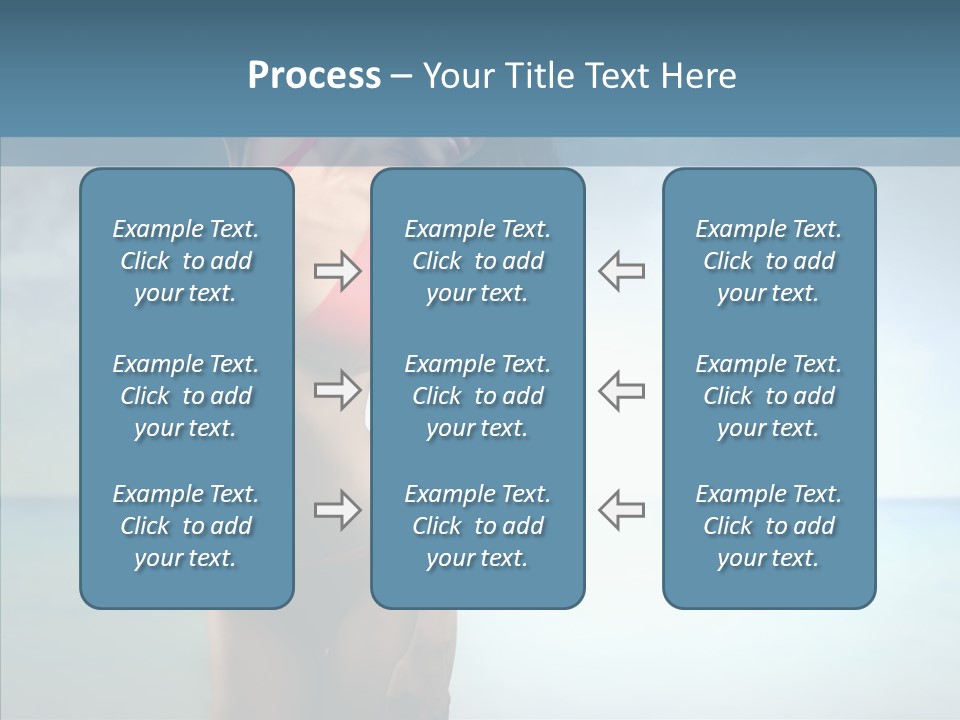 Process – Your Title Text Here

Example Text. Click to add your text.

Example Text. Click to add your text.

Example Text. Click to add your text.

Example Text. Click to add your text.

Example Text. Click to add your text.

Example Text. Click to add your text.

Example Text. Click to add your text.

Example Text. Click to add your text.

Example Text. Click to add your text.